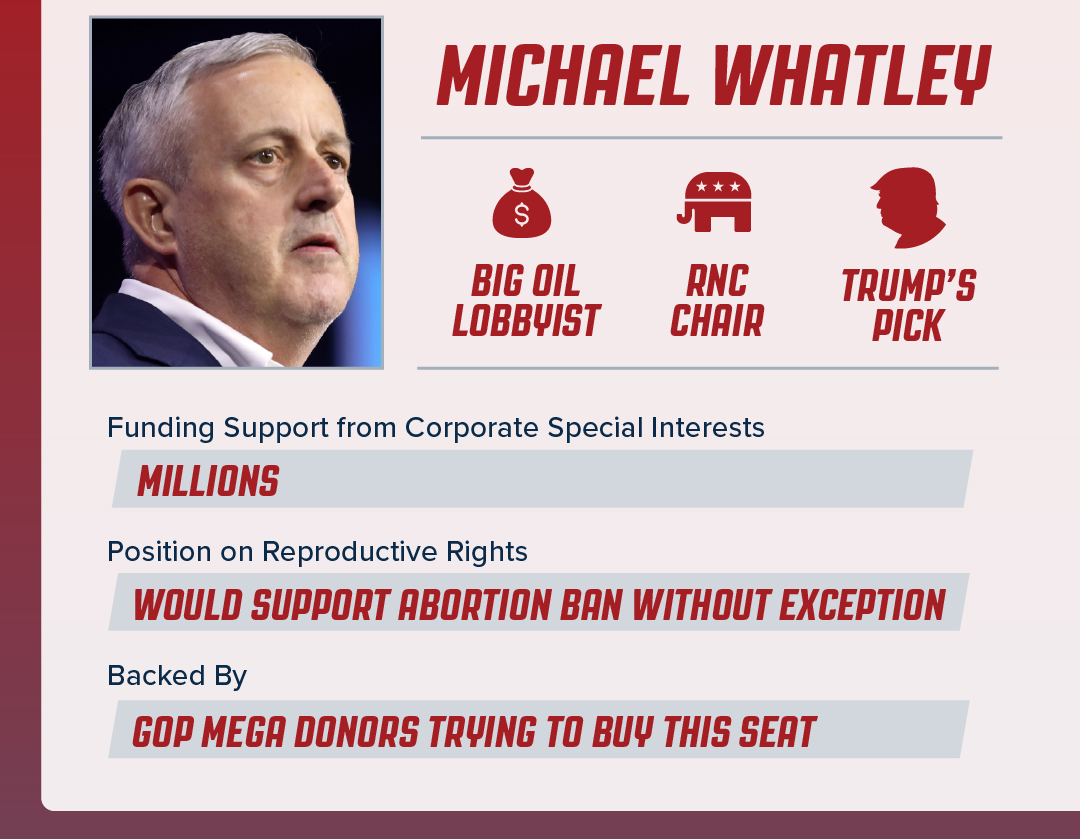 MICHAEL WHATLEY

$

BIG OIL LOBBYIST

RNC CHAIR

TRUMP'S PICK

Funding Support from Corporate Special Interests

MILLIONS

Position on Reproductive Rights

WOULD SUPPORT ABORTION BAN WITHOUT EXCEPTION

Backed By

GOP MEGA DONORS TRYING TO BUY THIS SEAT